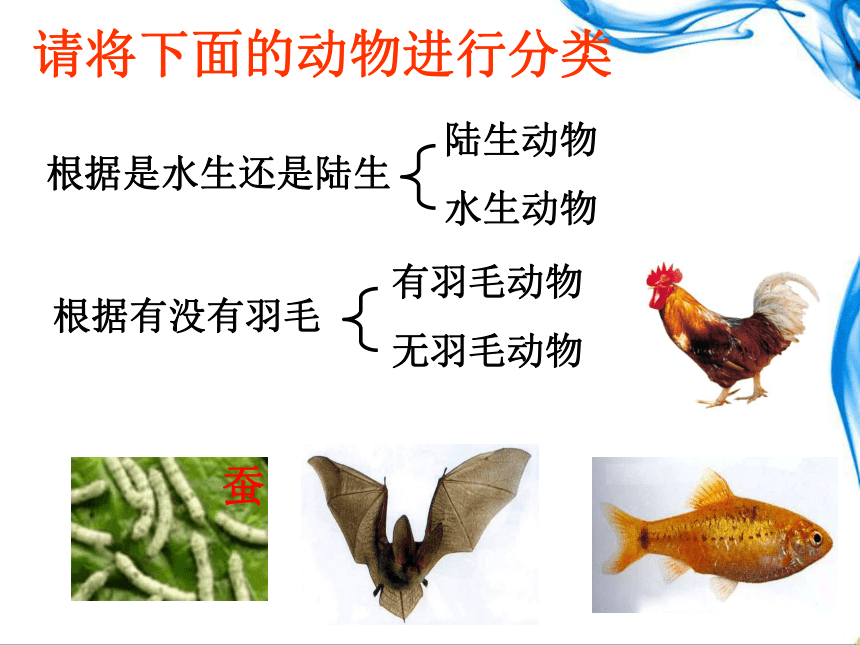 请将下面的动物进行分类

根据是水生还是陆生 陆生动物
水生动物

根据有没有羽毛 有羽毛动物
无羽毛动物

蚕